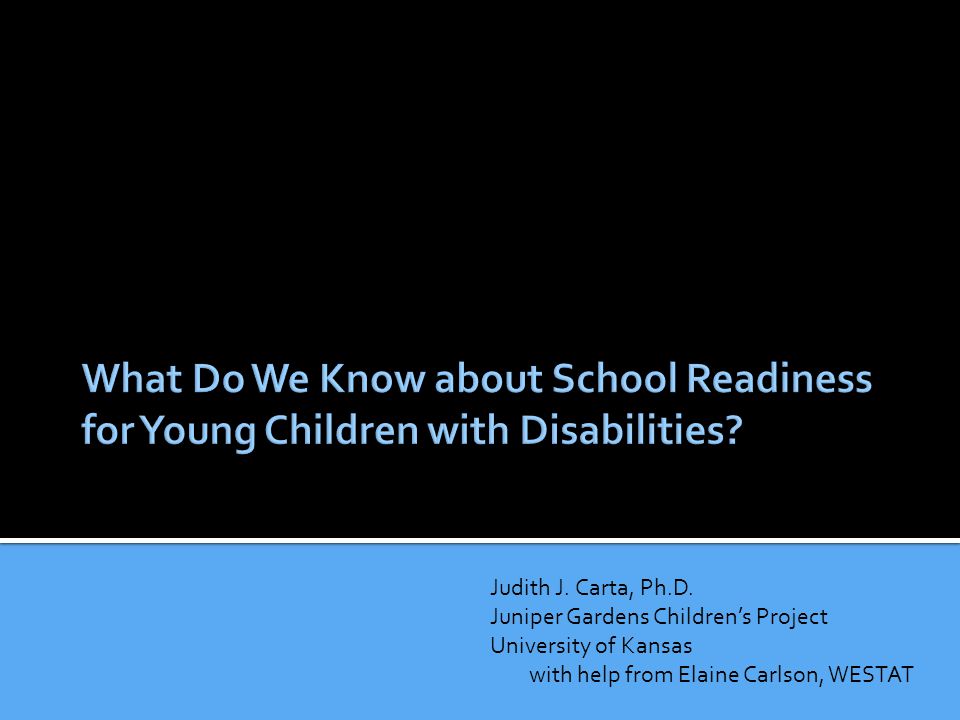 What Do We Know about School Readiness for Young Children with Disabilities?

Judith J. Carta, Ph.D.
Juniper Gardens Children's Project
University of Kansas
with help from Elaine Carlson, WESTAT